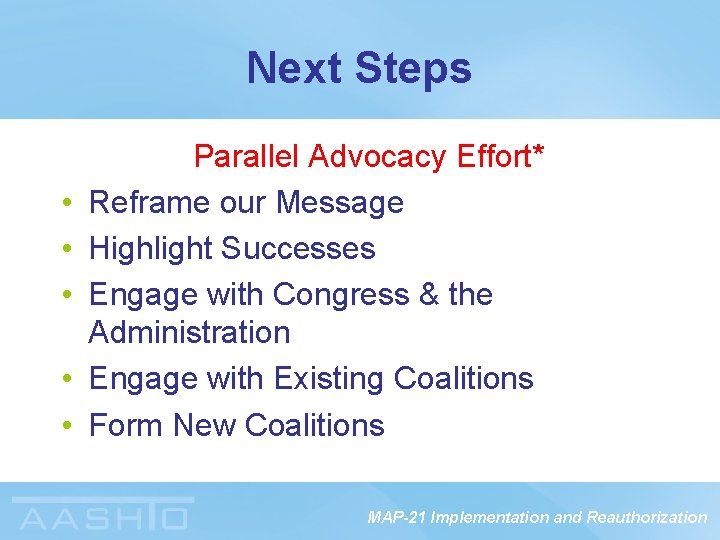 Next Steps

Parallel Advocacy Effort*

• Reframe our Message
• Highlight Successes
• Engage with Congress & the Administration
• Engage with Existing Coalitions
• Form New Coalitions

AASHTO

MAP-21 Implementation and Reauthorization